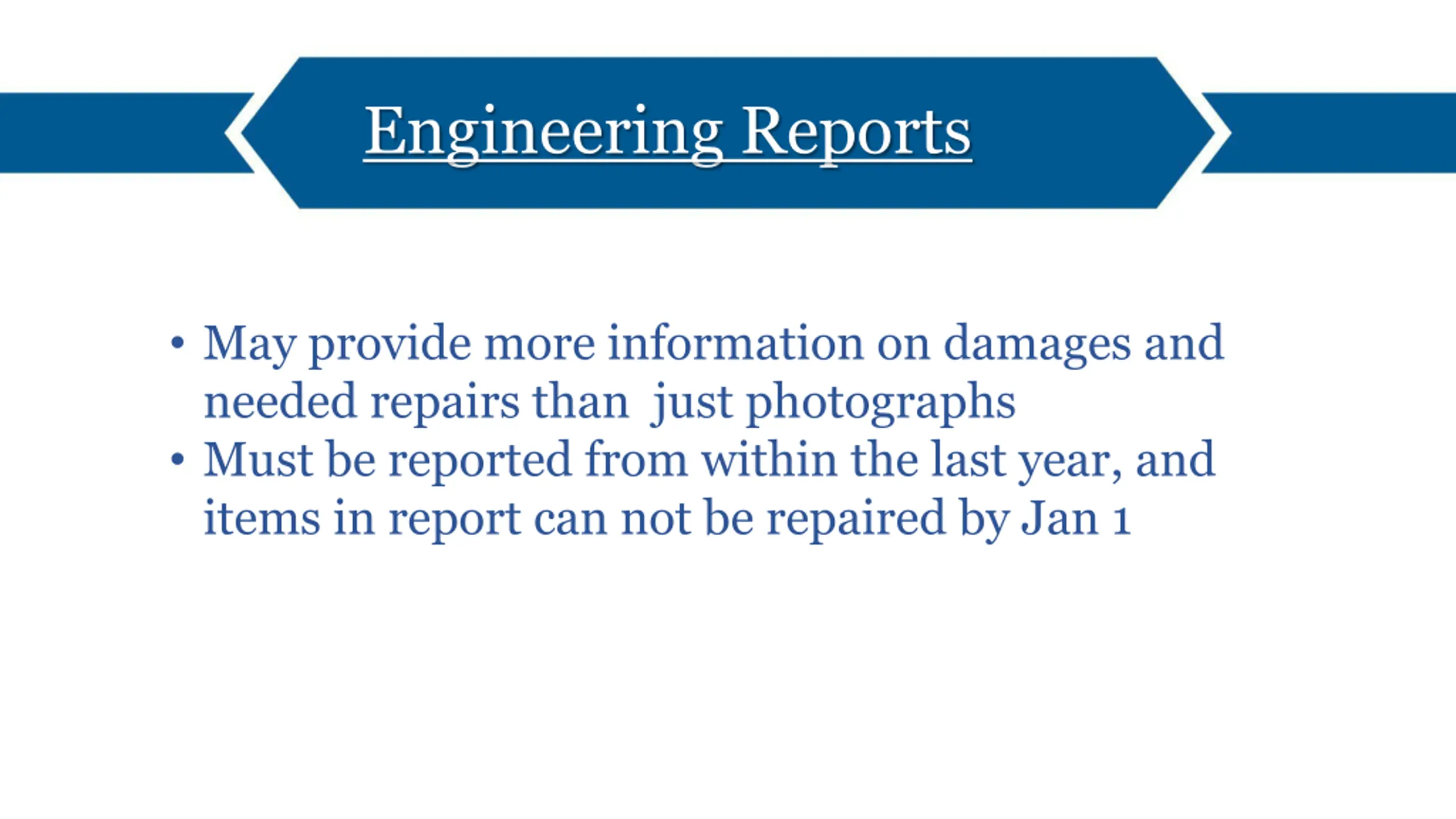 Engineering Reports

• May provide more information on damages and needed repairs than  just photographs
• Must be reported from within the last year, and items in report can not be repaired by Jan 1